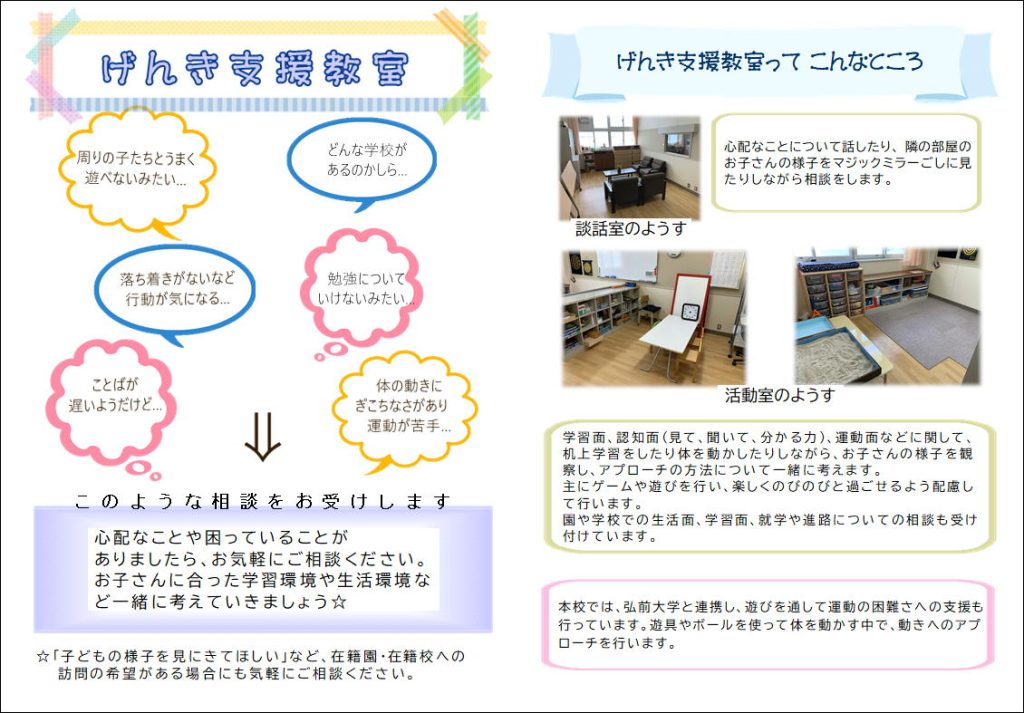 げんき支援教室

周りの子たちとうまく遊べないみたい...

どんな学校があるのかしら...

落ち着きがないなど行動が気になる...

勉強についていけないみたい...

ことばが遅いようだけど...

体の動きにぎこちなさがあり運動が苦手...

⇓

このような相談をお受けします

心配なことや困っていることがありましたら、お気軽にご相談ください。お子さんに合った学習環境や生活環境など一緒に考えていきましょう☆

☆「子どもの様子を見にきてほしい」など、在籍園・在籍校への訪問の希望がある場合にも気軽にご相談ください。

げんき支援教室って こんなところ

心配なことについて話したり、隣の部屋のお子さんの様子をマジックミラーごしに見たりしながら相談をします。

談話室のようす

活動室のようす

学習面、認知面（見て、聞いて、分かる力）、運動面などに関して、机上学習をしたり体を動かしたりしながら、お子さんの様子を観察し、アプローチの方法について一緒に考えます。
主にゲームや遊びを行い、楽しくのびのびと過ごせるよう配慮して行います。
園や学校での生活面、学習面、就学や進路についての相談も受け付けています。

本校では、弘前大学と連携し、遊びを通して運動の困難さへの支援も行っています。遊具やボールを使って体を動かす中で、動きへのアプローチを行います。